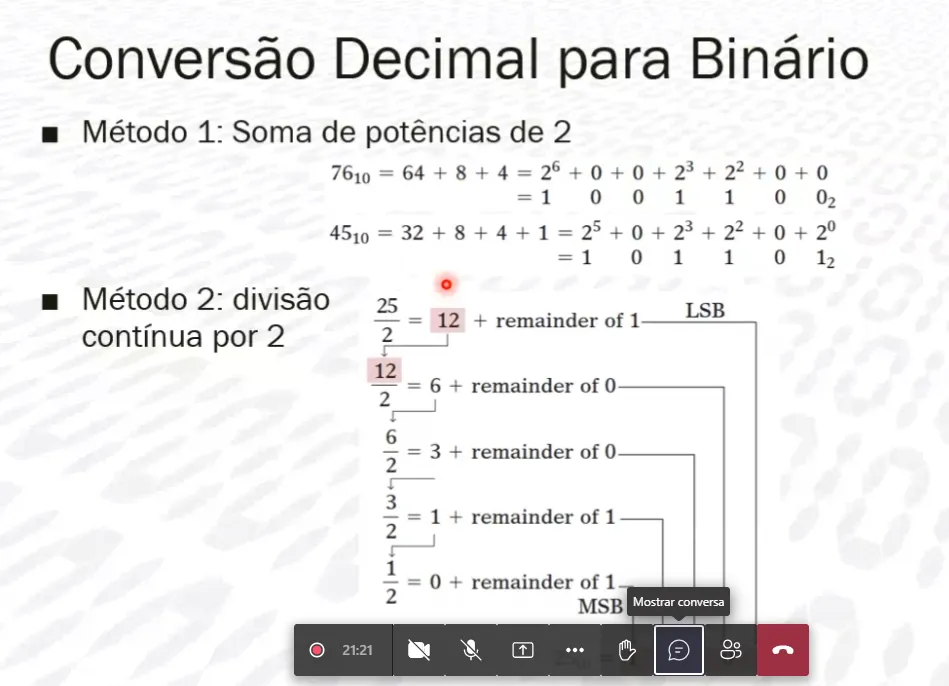 Conversão Decimal para Binário

■ Método 1: Soma de potências de 2

$76_{10} = 64 + 8 + 4 = 2^6 + 0 + 0 + 2^3 + 2^2 + 0 + 0$
$= 1 \quad 0 \quad 0 \quad 1 \quad 1 \quad 0 \quad 0_2$

$45_{10} = 32 + 8 + 4 + 1 = 2^5 + 0 + 2^3 + 2^2 + 0 + 2^0$
$= 1 \quad 0 \quad 1 \quad 1 \quad 0 \quad 1_2$

■ Método 2: divisão contínua por 2

$\frac{25}{2} = 12$ + remainder of 1 LSB

$\frac{12}{2} = 6$ + remainder of 0

$\frac{6}{2} = 3$ + remainder of 0

$\frac{3}{2} = 1$ + remainder of 1

$\frac{1}{2} = 0$ + remainder of 1

MSB

Mostrar conversa

21:21